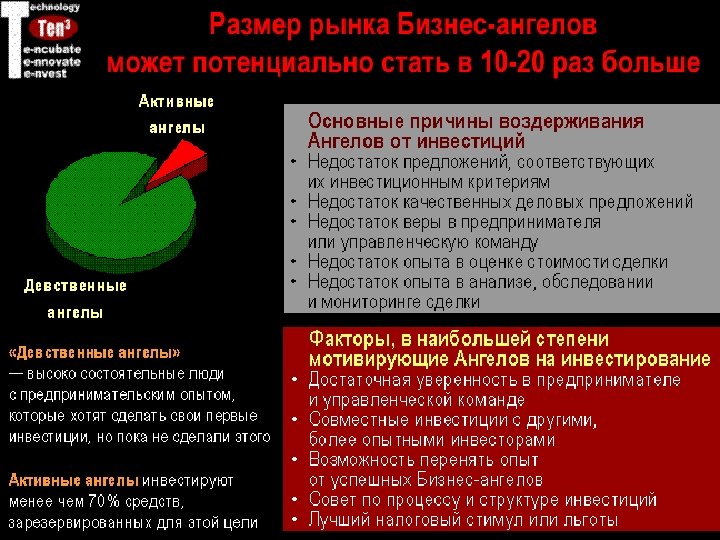 Technology
Ten³
e-ncubate
e-nnovate
e-nvest

Размер рынка Бизнес-ангелов может потенциально стать в 10-20 раз больше

Активные ангелы

Девственные ангелы

«Девственные ангелы» — высоко состоятельные люди с предпринимательским опытом, которые хотят сделать свои первые инвестиции, но пока не сделали этого

Активные ангелы инвестируют менее чем 70% средств, зарезервированных для этой цели

Основные причины воздерживания Ангелов от инвестиций
• Недостаток предложений, соответствующих их инвестиционным критериям
• Недостаток качественных деловых предложений
• Недостаток веры в предпринимателя или управленческую команду
• Недостаток опыта в оценке стоимости сделки
• Недостаток опыта в анализе, обследовании и мониторинге сделки

Факторы, в наибольшей степени мотивирующие Ангелов на инвестирование
• Достаточная уверенность в предпринимателе и управленческой команде
• Совместные инвестиции с другими, более опытными инвесторами
• Возможность перенять опыт от успешных Бизнес-ангелов
• Совет по процессу и структуре инвестиций
• Лучший налоговый стимул или льготы